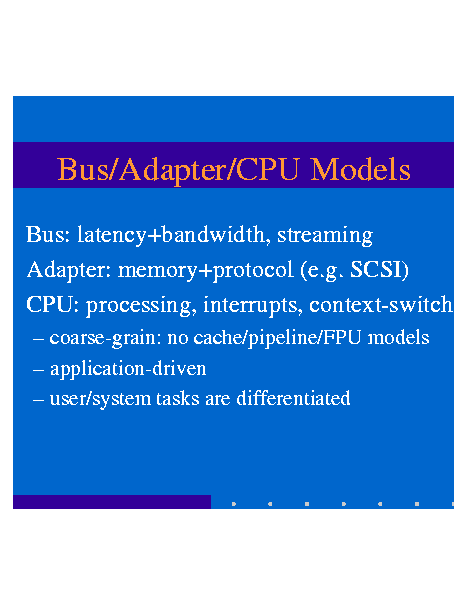 Bus/Adapter/CPU Models

Bus: latency+bandwidth, streaming

Adapter: memory+protocol (e.g. SCSI)

CPU: processing, interrupts, context-switch

– coarse-grain: no cache/pipeline/FPU models

– application-driven

– user/system tasks are differentiated